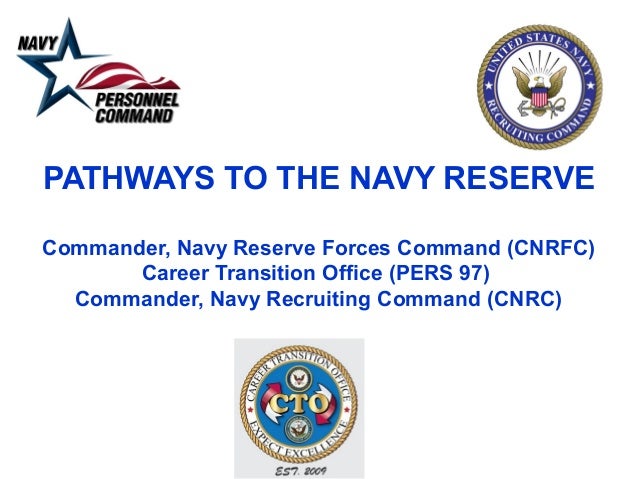 NAVY PERSONNEL COMMAND

UNITED STATES NAVY RECRUITING COMMAND

PATHWAYS TO THE NAVY RESERVE

Commander, Navy Reserve Forces Command (CNRFC)
Career Transition Office (PERS 97)
Commander, Navy Recruiting Command (CNRC)

CAREER TRANSITION OFFICE
CTO
EXPECT EXCELLENCE
EST. 2009